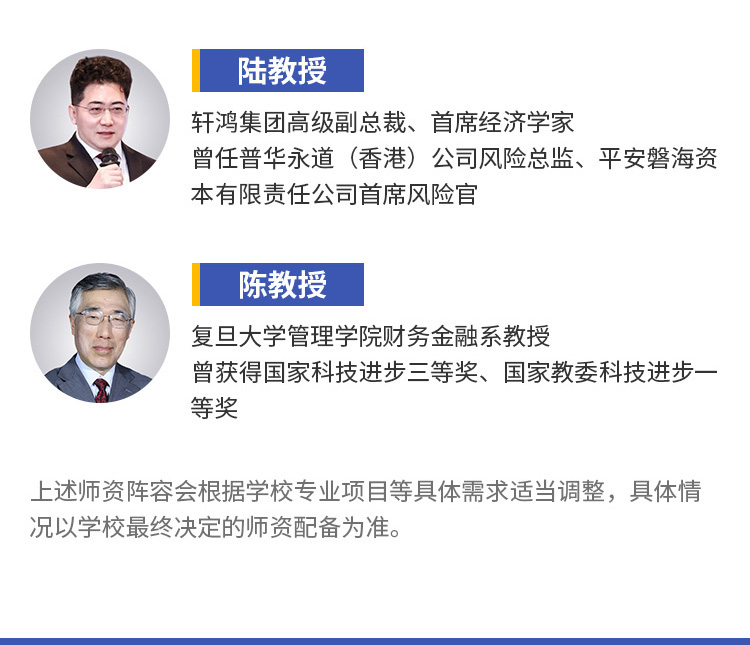 陆教授

轩鸿集团高级副总裁、首席经济学家
曾任普华永道（香港）公司风险总监、平安磐海资本有限责任公司首席风险官

陈教授

复旦大学管理学院财务金融系教授
曾获得国家科技进步三等奖、国家教委科技进步一等奖

上述师资阵容会根据学校专业项目等具体需求适当调整，具体情况以学校最终决定的师资配备为准。